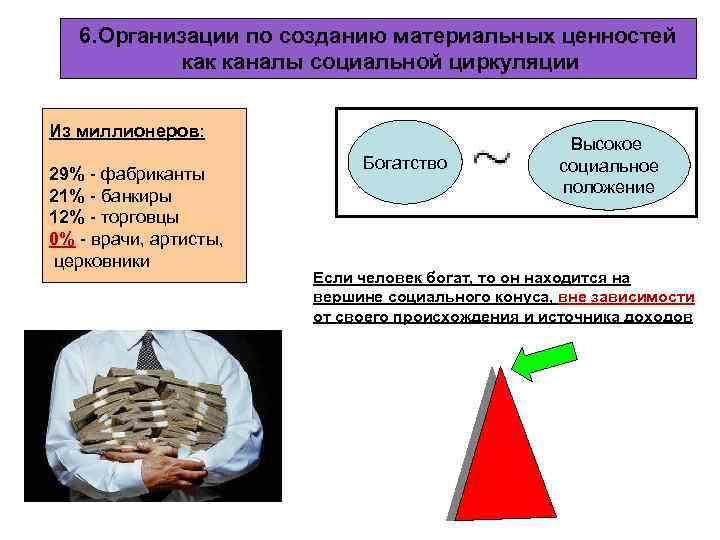 6.Организации по созданию материальных ценностей как каналы социальной циркуляции

Из миллионеров:

29% - фабриканты
21% - банкиры
12% - торговцы
0% - врачи, артисты, церковники

Богатство ~ Высокое социальное положение

Если человек богат, то он находится на вершине социального конуса, вне зависимости от своего происхождения и источника доходов